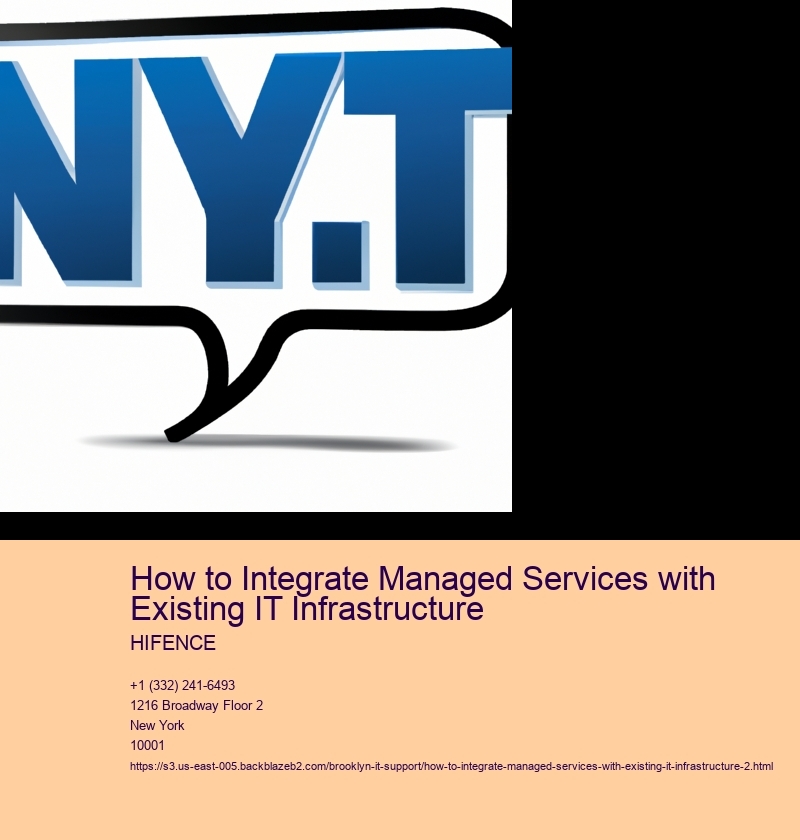 NY.T

How to Integrate Managed Services with Existing IT Infrastructure

HIFENCE

+1 (332) 241-6493
1216 Broadway Floor 2
New York
10001
https://s3.us-east-005.backblazeb2.com/brooklyn-it-support/how-to-integrate-managed-services-with-existing-it-infrastructure-2.html